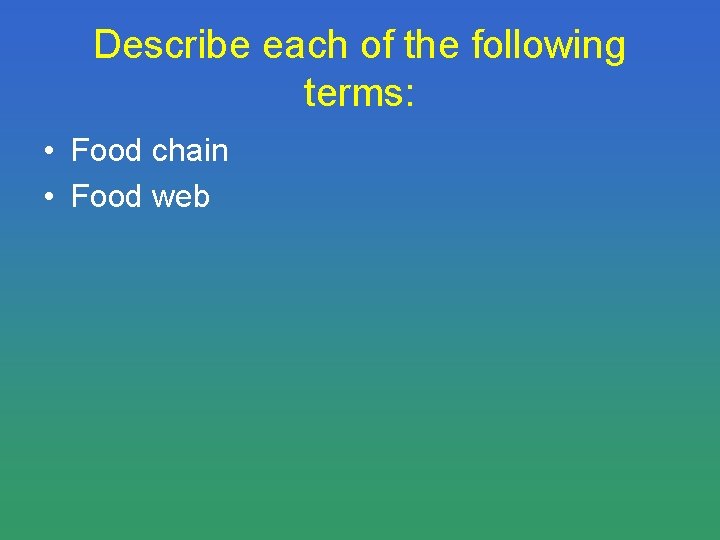 Describe each of the following terms:

• Food chain
• Food web